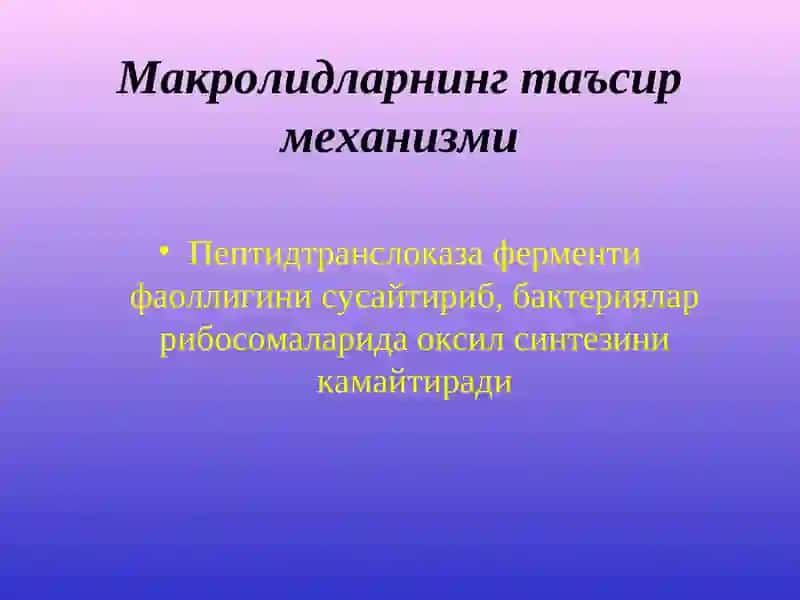 Макролидларнинг таъсир механизми

• Пептидтранслоказа ферменти фаоллигини сусайтириб, бактериялар рибосомаларида оксил синтезини камайтиради